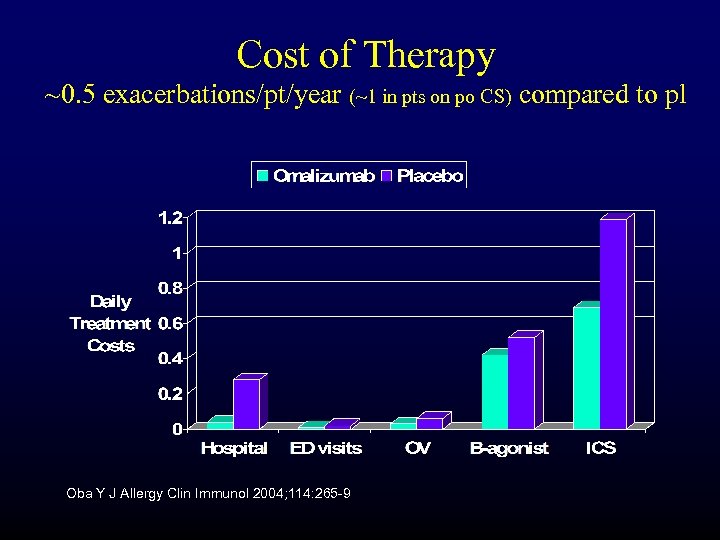 Cost of Therapy
~0.5 exacerbations/pt/year (~1 in pts on po CS) compared to pl

Omalizumab Placebo

Daily Treatment Costs

1.2
1
0.8
0.6
0.4
0.2
0

Hospital
ED visits
OV
B-agonist
ICS

Oba Y J Allergy Clin Immunol 2004;114:265-9